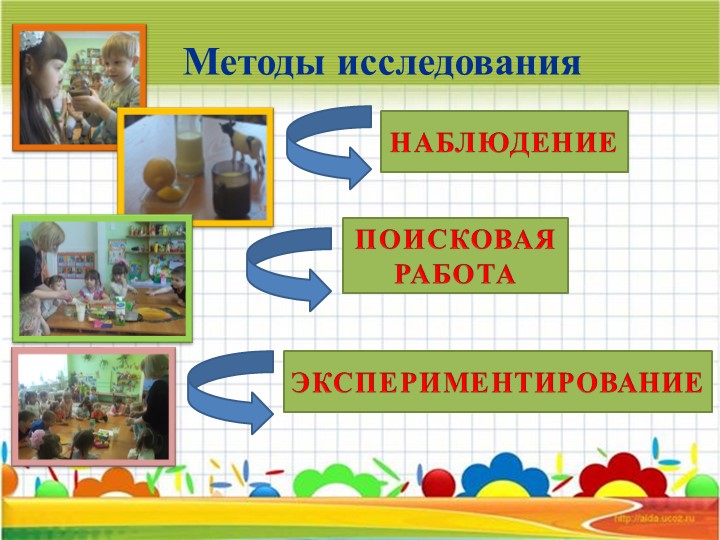 Методы исследования

НАБЛЮДЕНИЕ

ПОИСКОВАЯ РАБОТА

ЭКСПЕРИМЕНТИРОВАНИЕ

http://aida.ucoz.ru